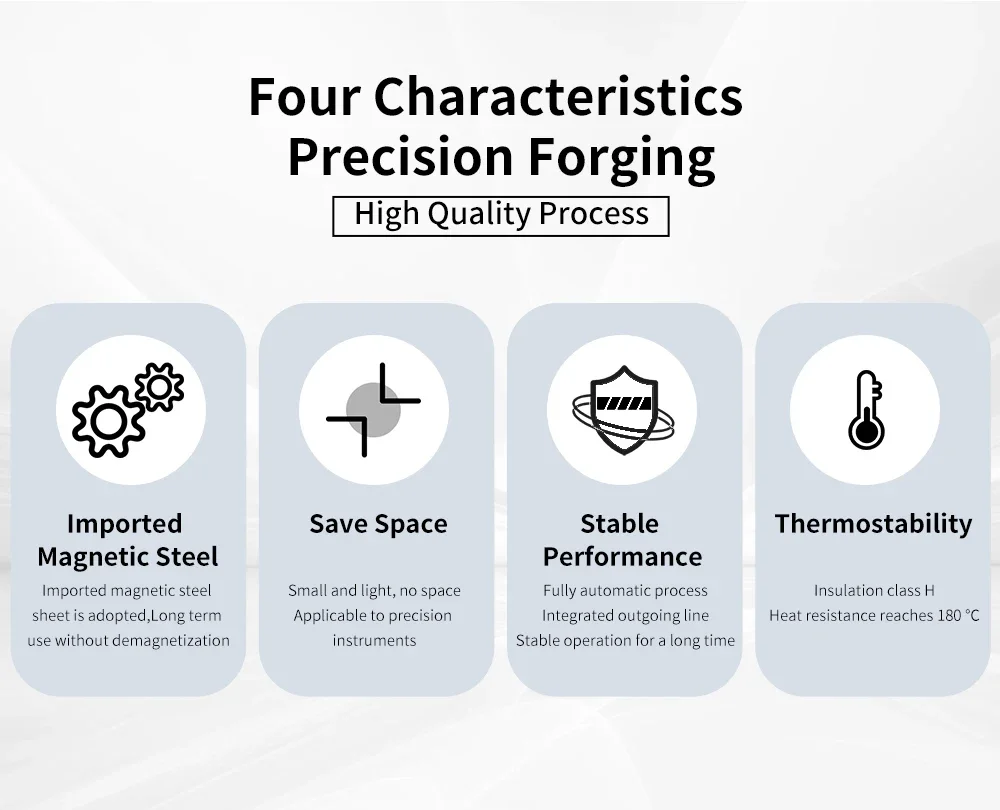 Four Characteristics
Precision Forging

High Quality Process

Imported Magnetic Steel

Imported magnetic steel sheet is adopted,Long term use without demagnetization

Save Space

Small and light, no space Applicable to precision instruments

Stable Performance

Fully automatic process Integrated outgoing line Stable operation for a long time

Thermostability

Insulation class H Heat resistance reaches 180 °C